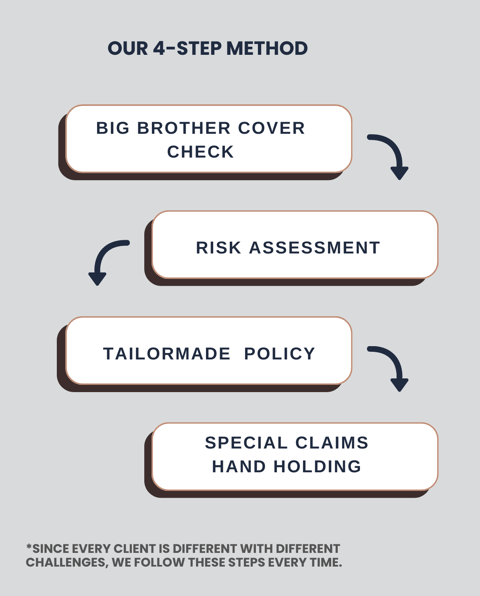 OUR 4-STEP METHOD

BIG BROTHER COVER CHECK

RISK ASSESSMENT

TAILORMADE POLICY

SPECIAL CLAIMS HAND HOLDING

*SINCE EVERY CLIENT IS DIFFERENT WITH DIFFERENT CHALLENGES, WE FOLLOW THESE STEPS EVERY TIME.